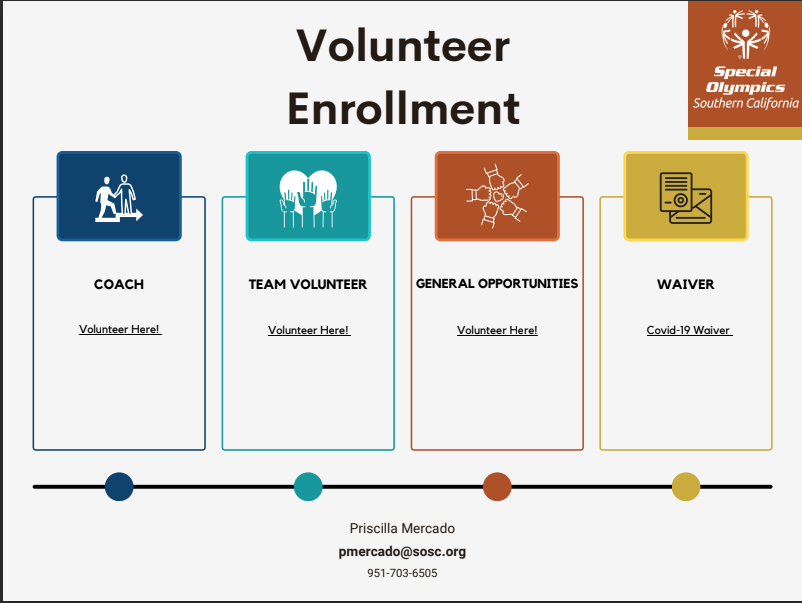 Volunteer Enrollment

Special Olympics Southern California

COACH

Volunteer Here!

TEAM VOLUNTEER

Volunteer Here!

GENERAL OPPORTUNITIES

Volunteer Here!

WAIVER

Covid-19 Waiver

Priscilla Mercado

pmercado@sosc.org

951-703-6505